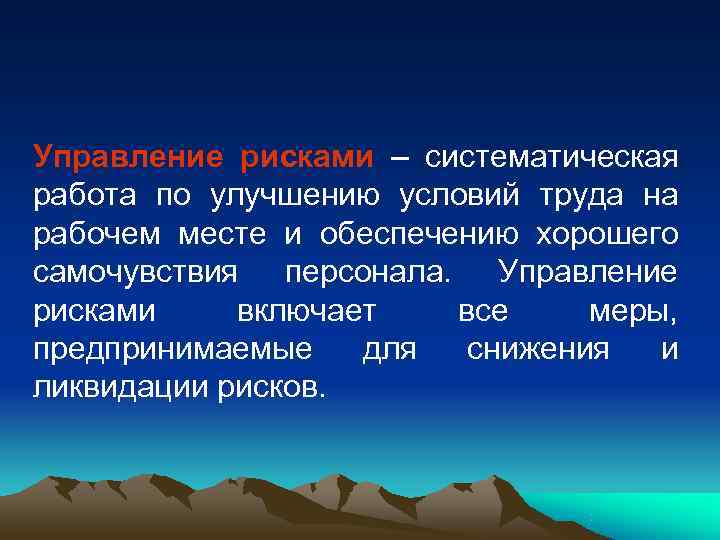 Управление рисками – систематическая работа по улучшению условий труда на рабочем месте и обеспечению хорошего самочувствия персонала. Управление рисками включает все меры, предпринимаемые для снижения и ликвидации рисков.